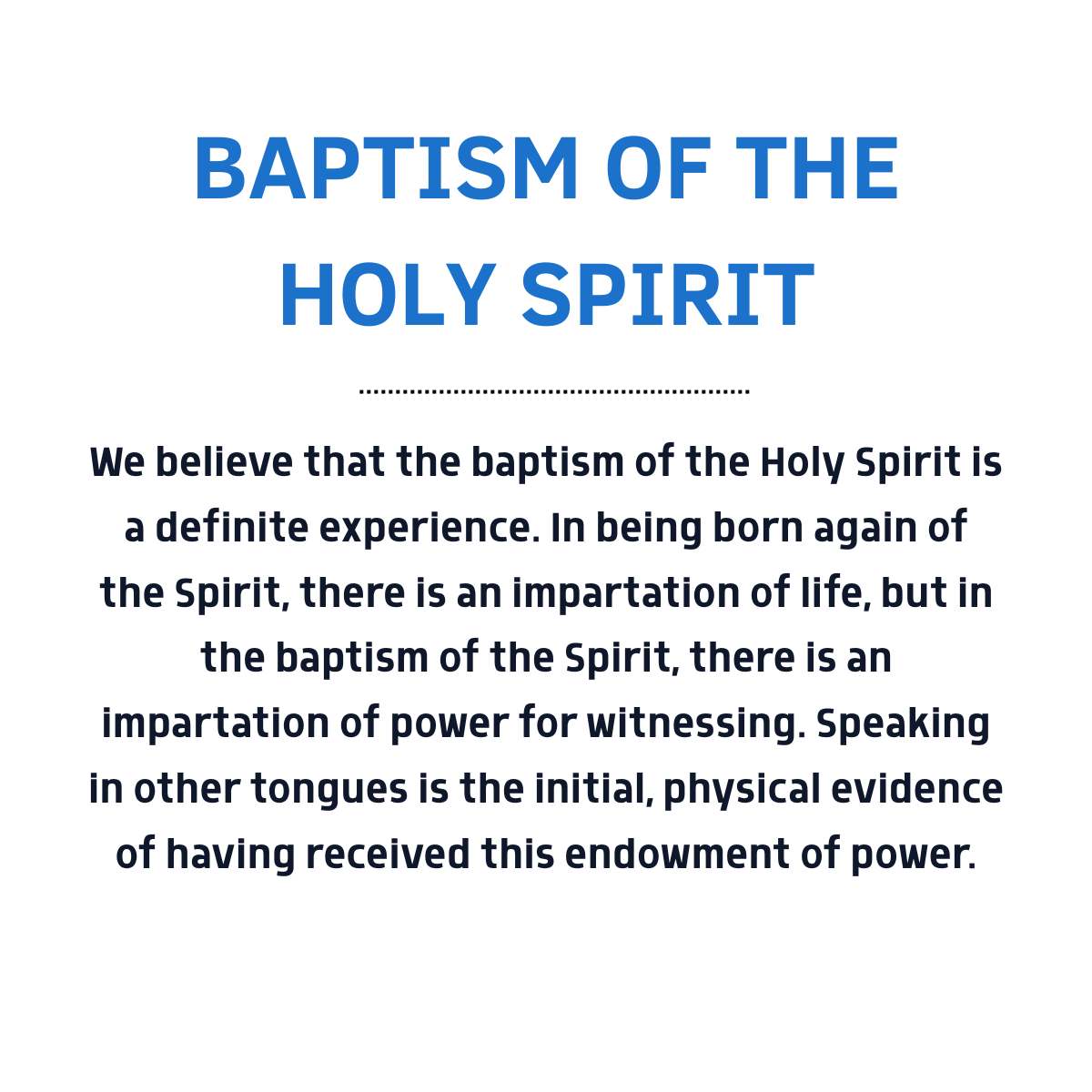 BAPTISM OF THE HOLY SPIRIT

We believe that the baptism of the Holy Spirit is a definite experience. In being born again of the Spirit, there is an impartation of life, but in the baptism of the Spirit, there is an impartation of power for witnessing. Speaking in other tongues is the initial, physical evidence of having received this endowment of power.